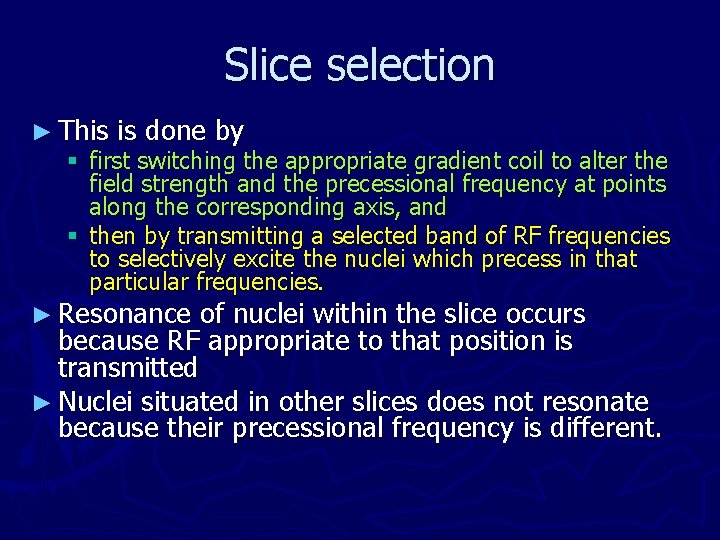 Slice selection

► This is done by

▪ first switching the appropriate gradient coil to alter the field strength and the precessional frequency at points along the corresponding axis, and

▪ then by transmitting a selected band of RF frequencies to selectively excite the nuclei which precess in that particular frequencies.

► Resonance of nuclei within the slice occurs because RF appropriate to that position is transmitted

► Nuclei situated in other slices does not resonate because their precessional frequency is different.